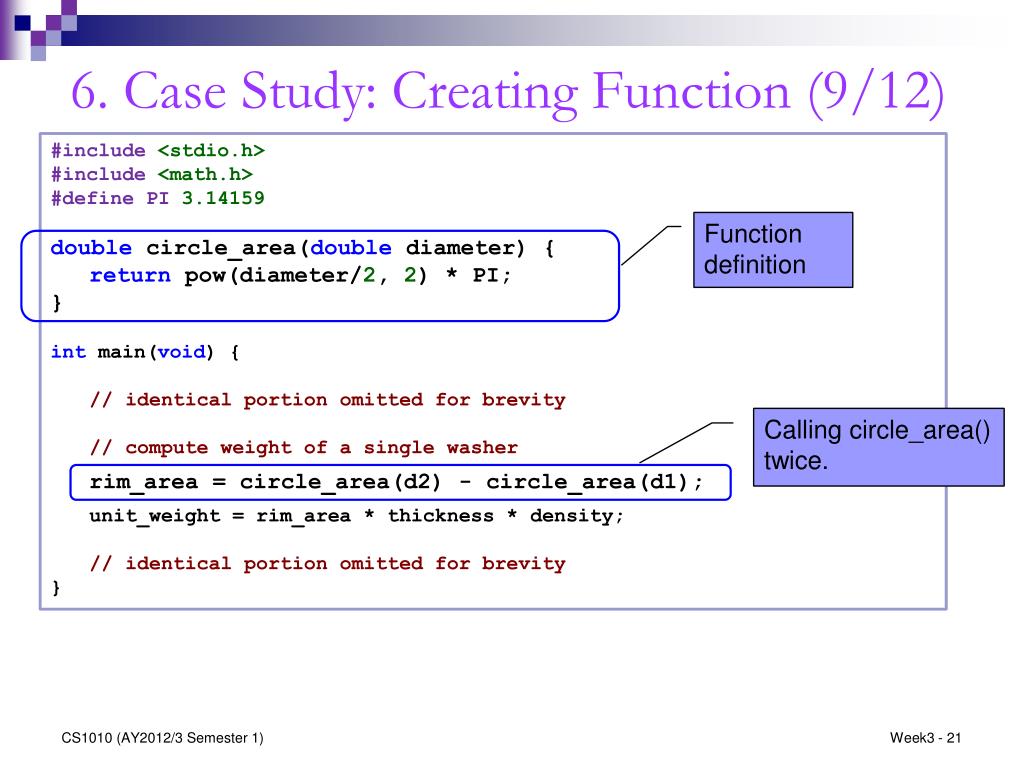 6. Case Study: Creating Function (9/12)

#include <stdio.h>
#include <math.h>
#define PI 3.14159

double circle_area(double diameter) {
   return pow(diameter/2, 2) * PI;
}

int main(void) {

   // identical portion omitted for brevity

   // compute weight of a single washer
   rim_area = circle_area(d2) - circle_area(d1);
   unit_weight = rim_area * thickness * density;

   // identical portion omitted for brevity
}

Function definition

Calling circle_area() twice.

CS1010 (AY2012/3 Semester 1)

Week3 - 21